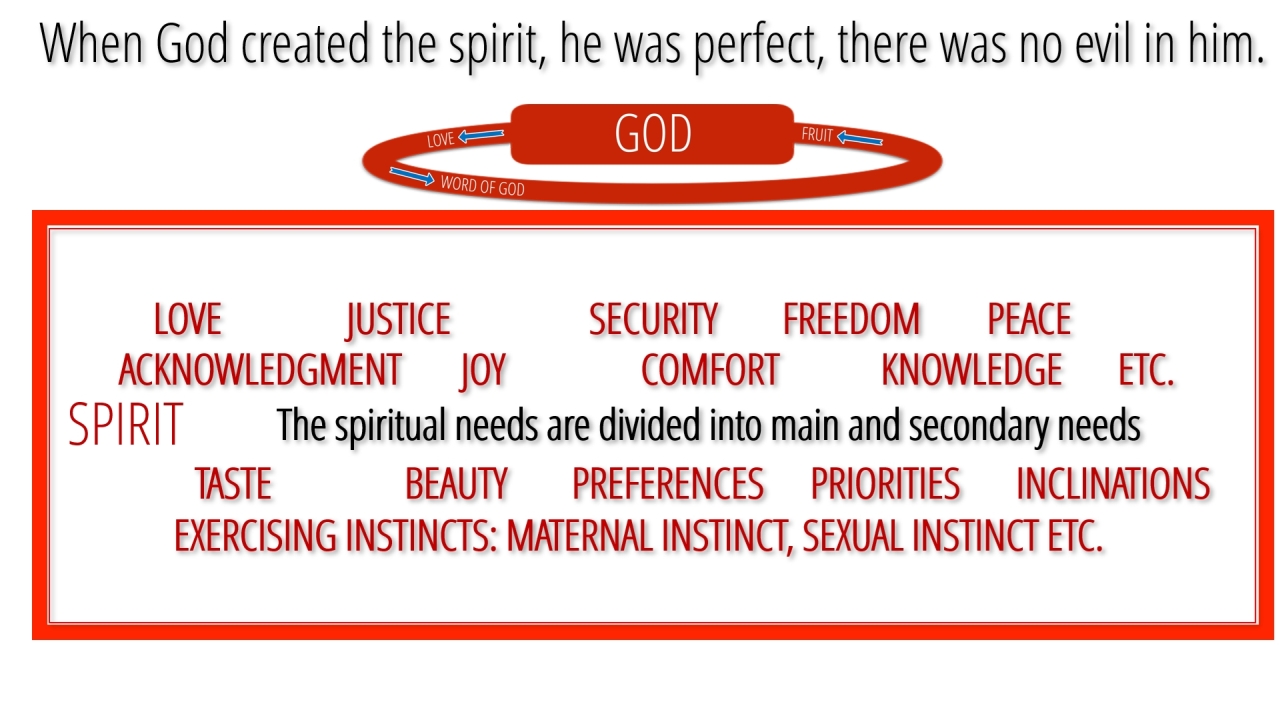 When God created the spirit, he was perfect, there was no evil in him.

LOVE

GOD

FRUIT

WORD OF GOD

LOVE JUSTICE SECURITY FREEDOM PEACE
ACKNOWLEDGMENT JOY COMFORT KNOWLEDGE ETC.

SPIRIT

The spiritual needs are divided into main and secondary needs

TASTE BEAUTY PREFERENCES PRIORITIES INCLINATIONS
EXERCISING INSTINCTS: MATERNAL INSTINCT, SEXUAL INSTINCT ETC.